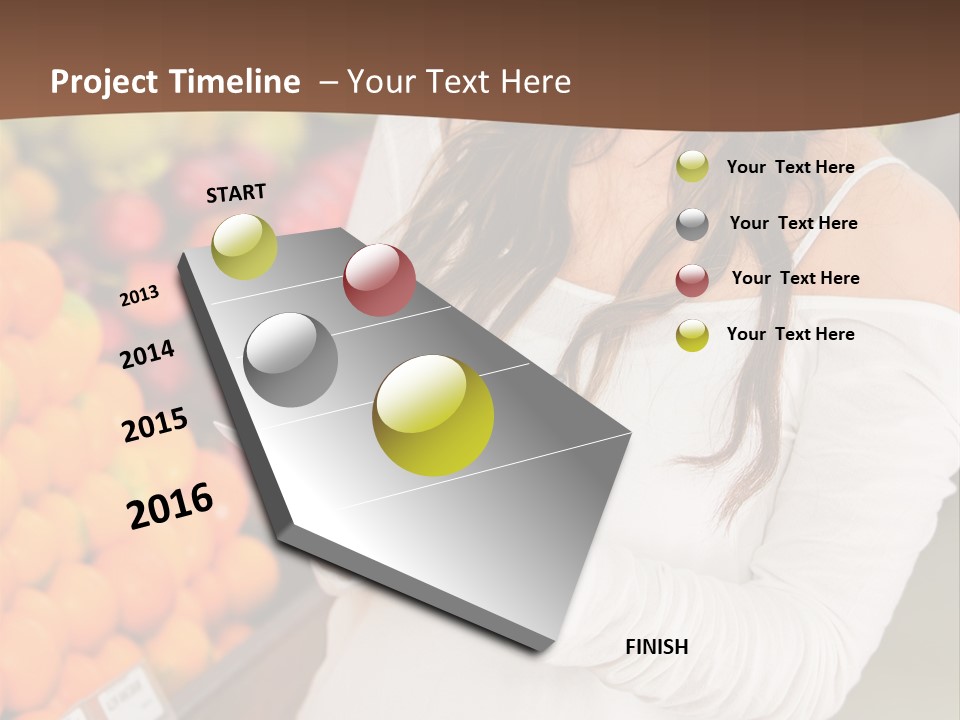 Project Timeline – Your Text Here

START

2013

2014

2015

2016

FINISH

Your Text Here

Your Text Here

Your Text Here

Your Text Here